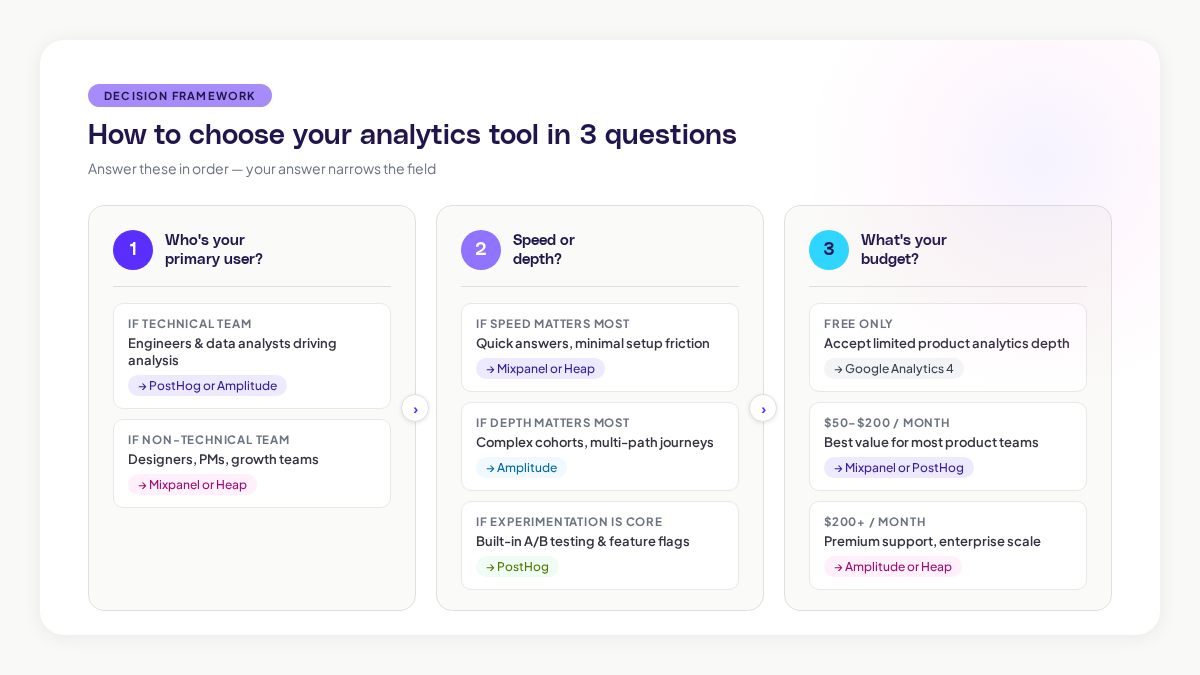 DECISION FRAMEWORK

How to choose your analytics tool in 3 questions

Answer these in order — your answer narrows the field

1 Who's your primary user?

IF TECHNICAL TEAM
Engineers & data analysts driving analysis
→ PostHog or Amplitude

IF NON-TECHNICAL TEAM
Designers, PMs, growth teams
→ Mixpanel or Heap

›

2 Speed or depth?

IF SPEED MATTERS MOST
Quick answers, minimal setup friction
→ Mixpanel or Heap

IF DEPTH MATTERS MOST
Complex cohorts, multi-path journeys
→ Amplitude

IF EXPERIMENTATION IS CORE
Built-in A/B testing & feature flags
→ PostHog

›

3 What's your budget?

FREE ONLY
Accept limited product analytics depth
→ Google Analytics 4

$50–$200 / MONTH
Best value for most product teams
→ Mixpanel or PostHog

$200+ / MONTH
Premium support, enterprise scale
→ Amplitude or Heap